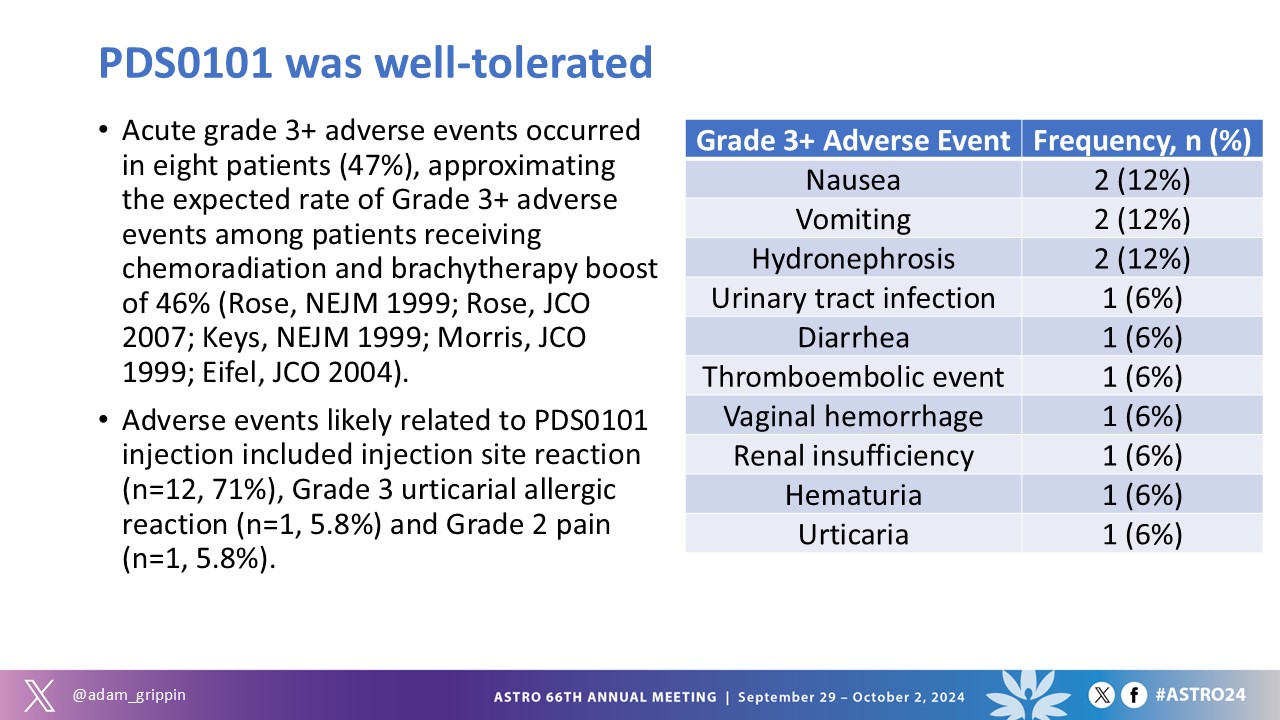 PDS0101 was well-tolerated

• Acute grade 3+ adverse events occurred in eight patients (47%), approximating the expected rate of Grade 3+ adverse events among patients receiving chemoradiation and brachytherapy boost of 46% (Rose, NEJM 1999; Rose, JCO 2007; Keys, NEJM 1999; Morris, JCO 1999; Eifel, JCO 2004).

• Adverse events likely related to PDS0101 injection included injection site reaction (n=12, 71%), Grade 3 urticarial allergic reaction (n=1, 5.8%) and Grade 2 pain (n=1, 5.8%).

| Grade 3+ Adverse Event | Frequency, n (%) |
|---|---|
| Nausea | 2 (12%) |
| Vomiting | 2 (12%) |
| Hydronephrosis | 2 (12%) |
| Urinary tract infection | 1 (6%) |
| Diarrhea | 1 (6%) |
| Thromboembolic event | 1 (6%) |
| Vaginal hemorrhage | 1 (6%) |
| Renal insufficiency | 1 (6%) |
| Hematuria | 1 (6%) |
| Urticaria | 1 (6%) |

@adam_grippin

ASTRO 66TH ANNUAL MEETING | September 29 – October 2, 2024

#ASTRO24